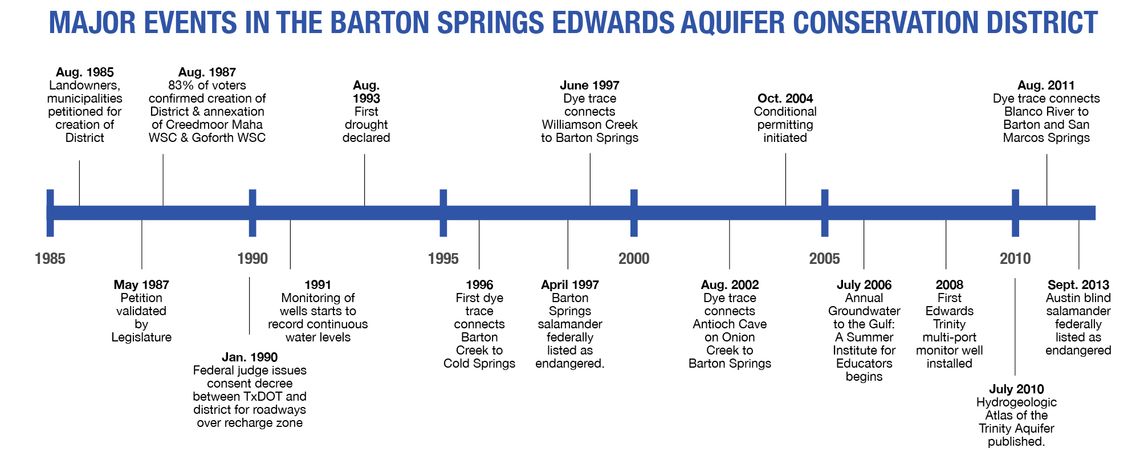 MAJOR EVENTS IN THE BARTON SPRINGS EDWARDS AQUIFER CONSERVATION DISTRICT

Aug. 1985
Landowners, municipalities petitioned for creation of District

Aug. 1987
83% of voters confirmed creation of District & annexation of Creedmoor Maha WSC & Goforth WSC

Aug. 1993
First drought declared

June 1997
Dye trace connects Williamson Creek to Barton Springs

Oct. 2004
Conditional permitting initiated

Aug. 2011
Dye trace connects Blanco River to Barton and San Marcos Springs

1985

1990

1995

2000

2005

2010

May 1987
Petition validated by Legislature

Jan. 1990
Federal judge issues consent decree between TxDOT and district for roadways over recharge zone

1991
Monitoring of wells starts to record continuous water levels

1996
First dye trace connects Barton Creek to Cold Springs

April 1997
Barton Springs salamander federally listed as endangered.

Aug. 2002
Dye trace connects Antioch Cave on Onion Creek to Barton Springs

July 2006
Annual Groundwater to the Gulf: A Summer Institute for Educators begins

2008
First Edwards Trinity multi-port monitor well installed

July 2010
Hydrogeologic Atlas of the Trinity Aquifer published.

Sept. 2013
Austin blind salamander federally listed as endangered